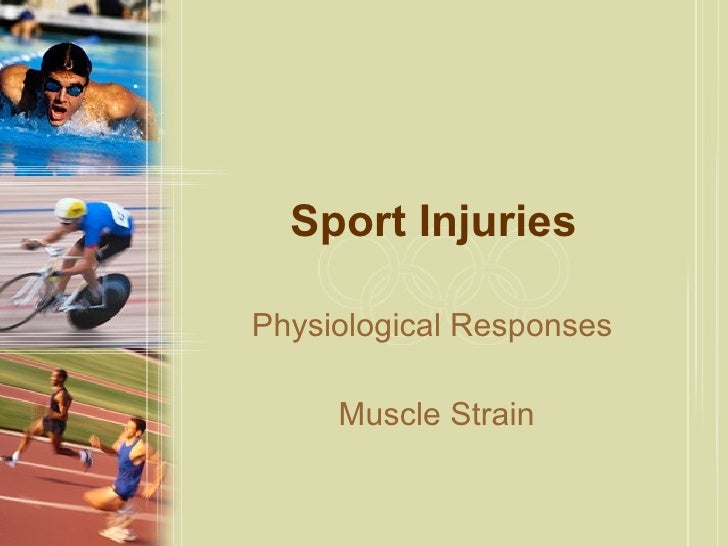 Sport Injuries

Physiological Responses

Muscle Strain